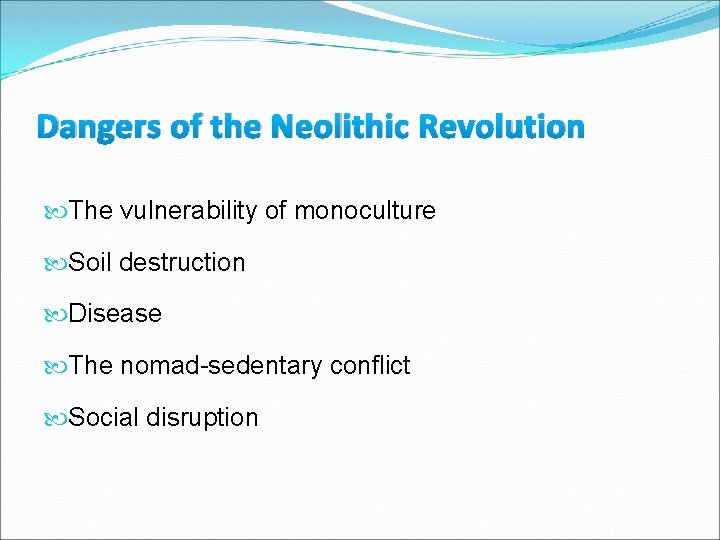 Dangers of the Neolithic Revolution

The vulnerability of monoculture

Soil destruction

Disease

The nomad-sedentary conflict

Social disruption